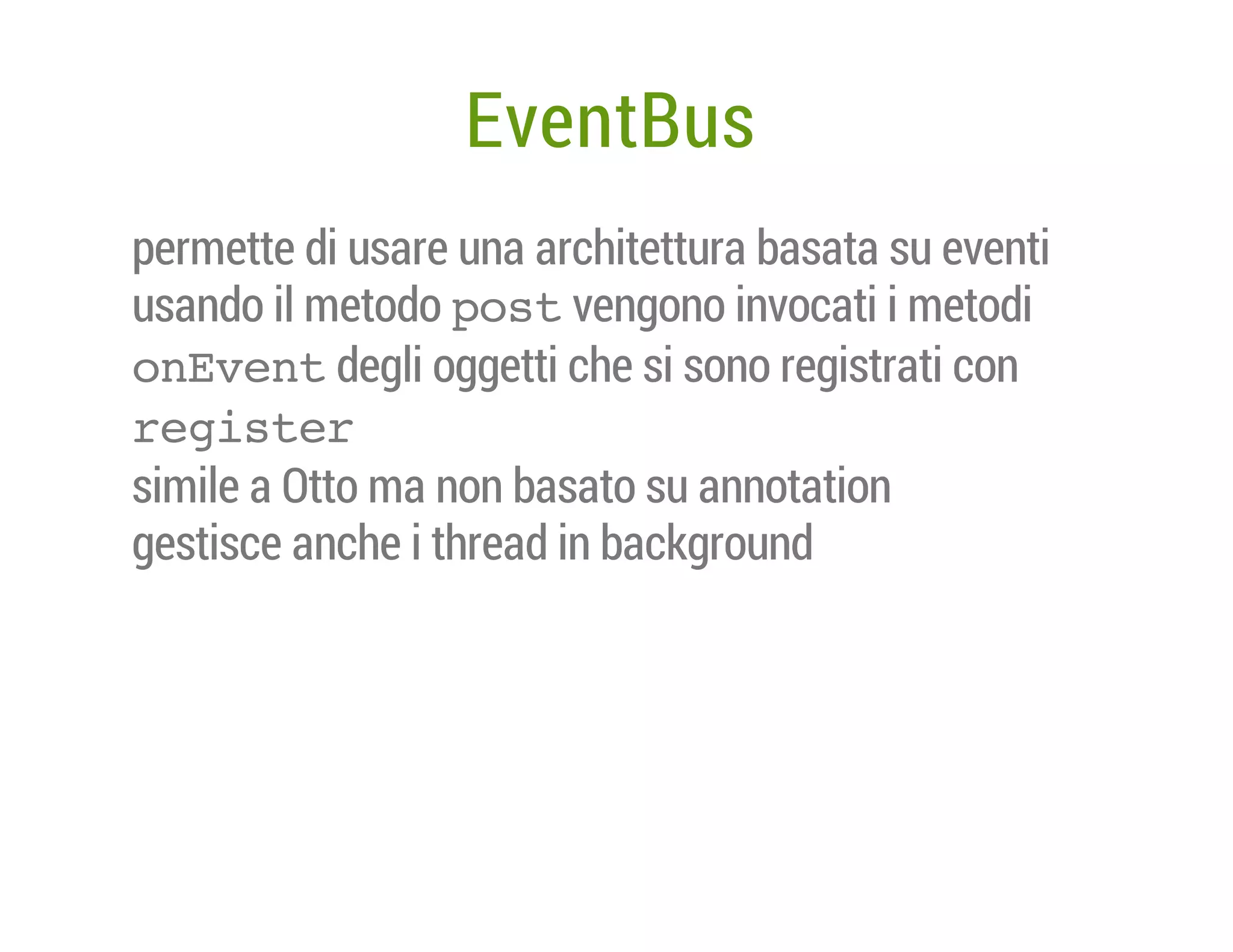 EventBus

permette di usare una architettura basata su eventi

usando il metodo post vengono invocati i metodi onEvent degli oggetti che si sono registrati con register

simile a Otto ma non basato su annotation

gestisce anche i thread in background